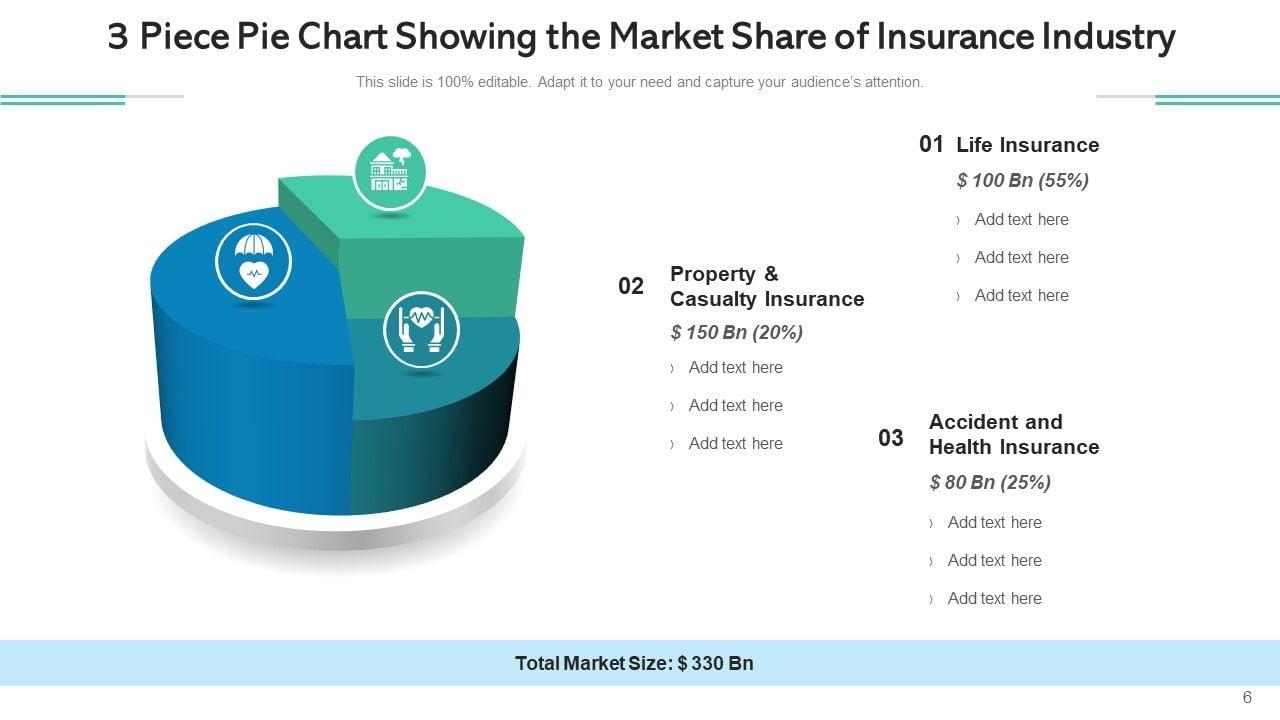 3 Piece Pie Chart Showing the Market Share of Insurance Industry

This slide is 100% editable. Adapt it to your need and capture your audience's attention.

01 Life Insurance

$ 100 Bn (55%)

› Add text here

› Add text here

› Add text here

02 Property & Casualty Insurance

$ 150 Bn (20%)

› Add text here

› Add text here

› Add text here

03 Accident and Health Insurance

$ 80 Bn (25%)

› Add text here

› Add text here

› Add text here

Total Market Size: $ 330 Bn

6